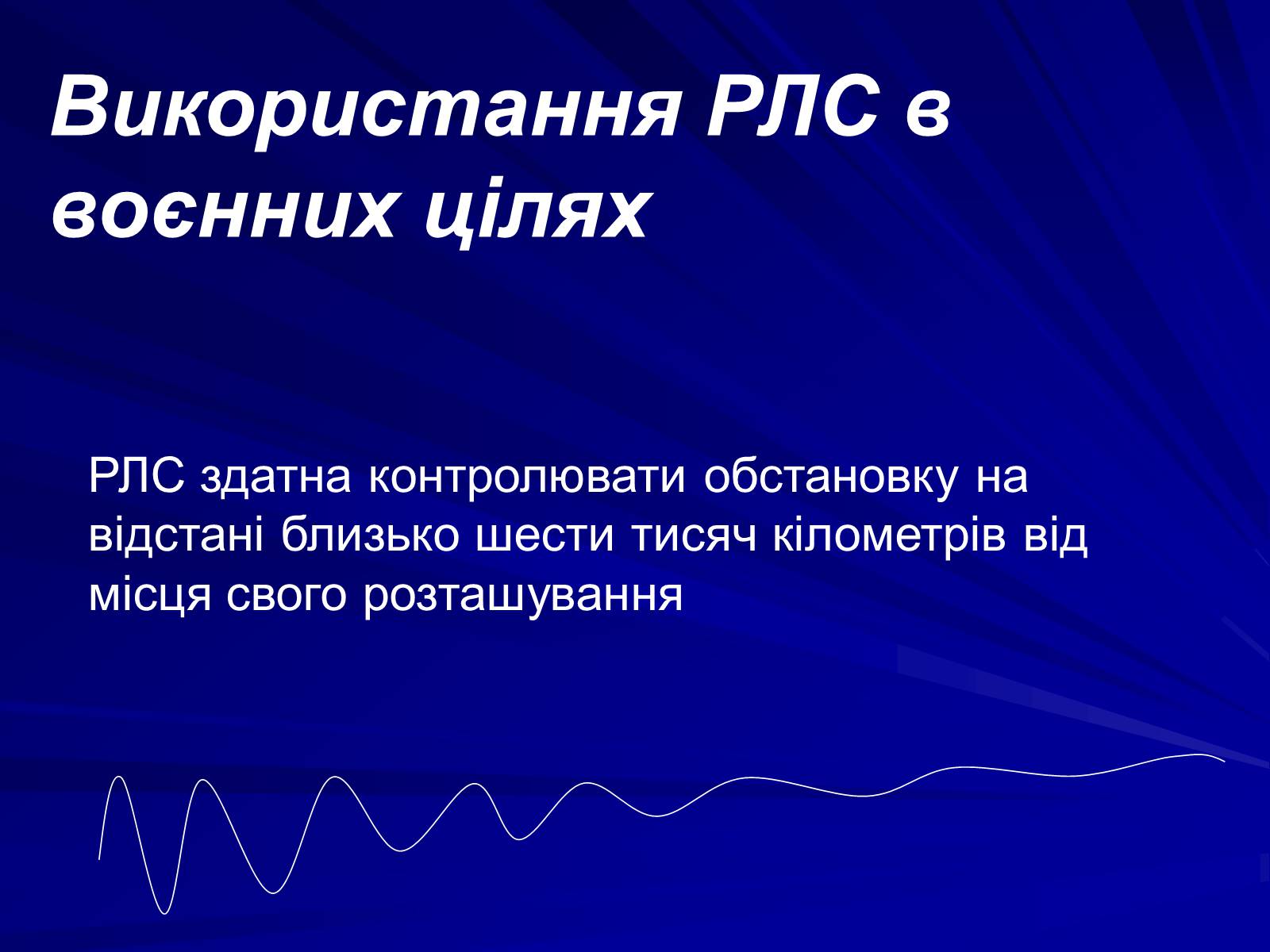 Використання РЛС в воєнних цілях

РЛС здатна контролювати обстановку на відстані близько шести тисяч кілометрів від місця свого розташування